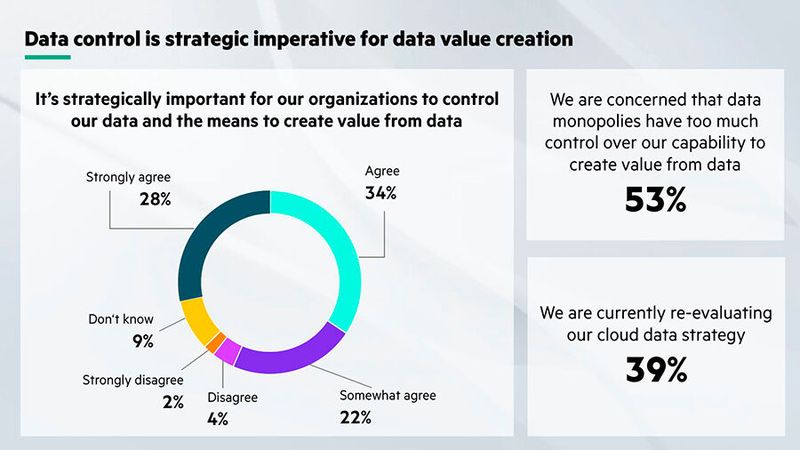 Data control is strategic imperative for data value creation

It's strategically important for our organizations to control our data and the means to create value from data

Strongly agree
28%

Agree
34%

Don't know
9%

Strongly disagree
2%

Disagree
4%

Somewhat agree
22%

We are concerned that data monopolies have too much control over our capability to create value from data
53%

We are currently re-evaluating our cloud data strategy
39%